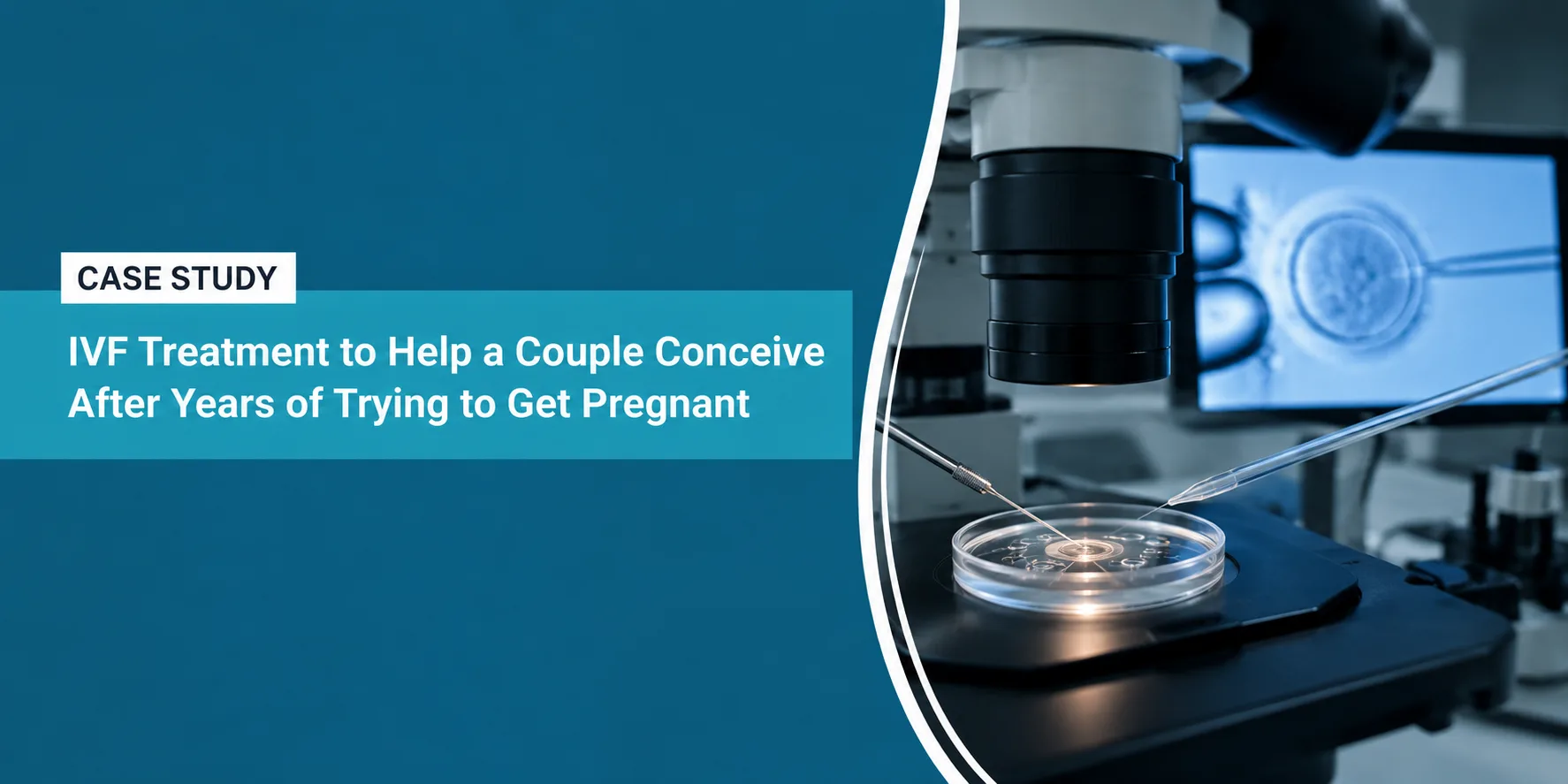 CASE STUDY

IVF Treatment to Help a Couple Conceive After Years of Trying to Get Pregnant